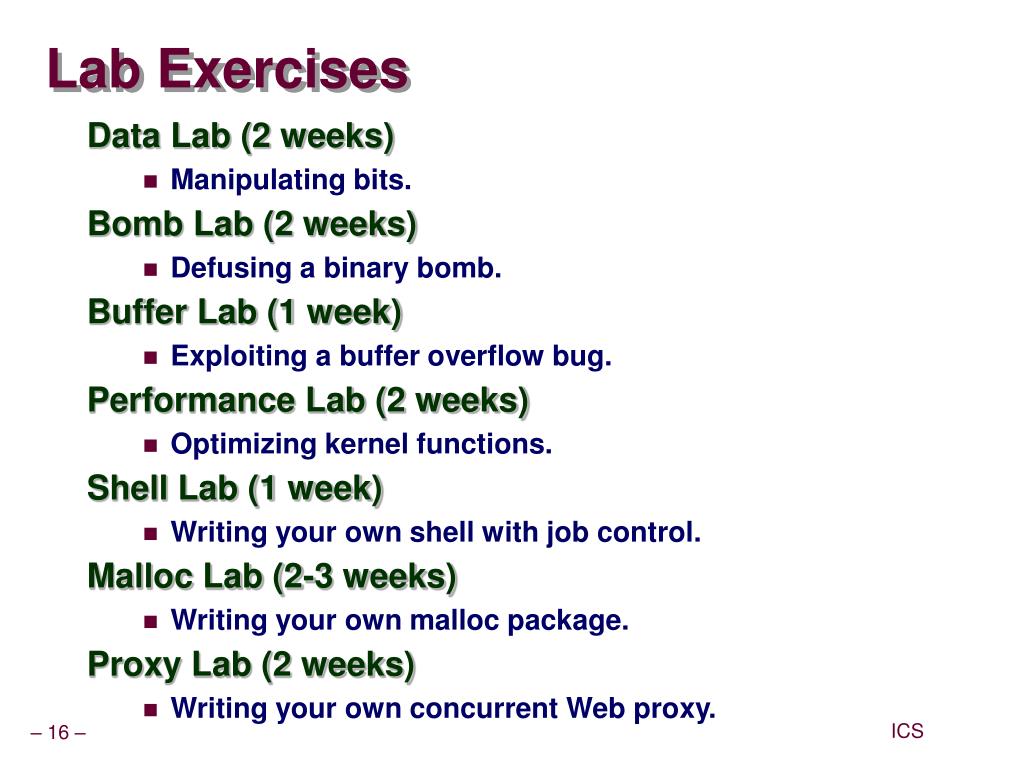 Lab Exercises

Data Lab (2 weeks)

Manipulating bits.

Bomb Lab (2 weeks)

Defusing a binary bomb.

Buffer Lab (1 week)

Exploiting a buffer overflow bug.

Performance Lab (2 weeks)

Optimizing kernel functions.

Shell Lab (1 week)

Writing your own shell with job control.

Malloc Lab (2-3 weeks)

Writing your own malloc package.

Proxy Lab (2 weeks)

Writing your own concurrent Web proxy.

– 16 –

ICS